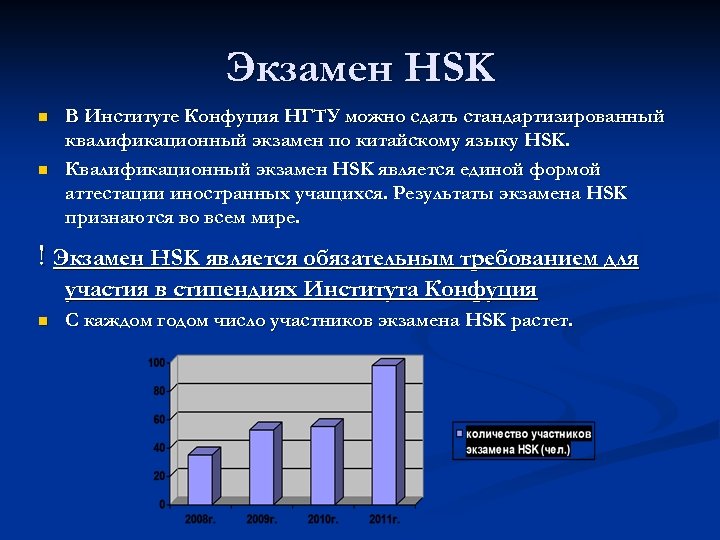 Экзамен HSK

В Институте Конфуция НГТУ можно сдать стандартизированный квалификационный экзамен по китайскому языку HSK.

Квалификационный экзамен HSK является единой формой аттестации иностранных учащихся. Результаты экзамена HSK признаются во всем мире.

! Экзамен HSK является обязательным требованием для участия в стипендиях Института Конфуция

С каждом годом число участников экзамена HSK растет.

100
80
60
40
20
0
2008г.
2009г.
2010г.
2011г.

количество участников экзамена HSK (чел.)